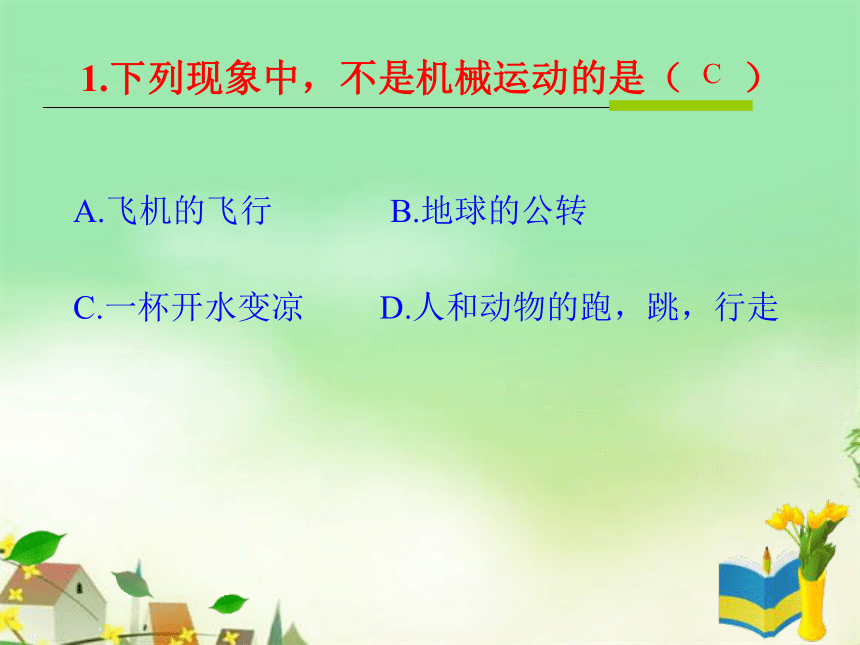 1.下列现象中，不是机械运动的是（ C ）

A.飞机的飞行　　B.地球的公转

C.一杯开水变凉　　D.人和动物的跑，跳，行走